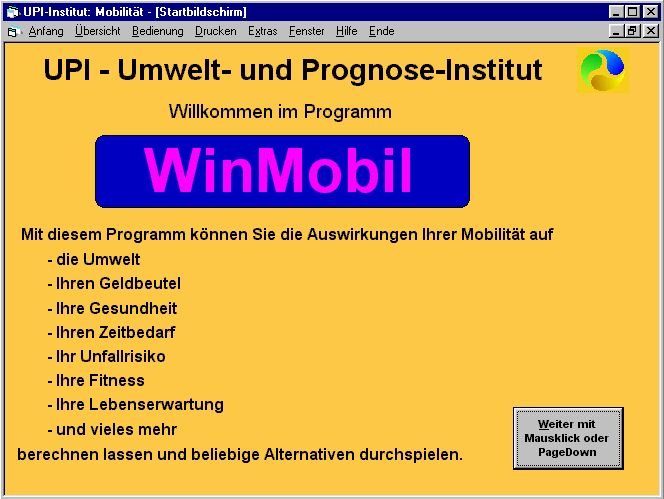 UPI-Institut: Mobilität - [Startbildschirm]

Anfang Übersicht Bedienung Drucken Extras Fenster Hilfe Ende

UPI - Umwelt- und Prognose-Institut

Willkommen im Programm

WinMobil

Mit diesem Programm können Sie die Auswirkungen Ihrer Mobilität auf
- die Umwelt
- Ihren Geldbeutel
- Ihre Gesundheit
- Ihren Zeitbedarf
- Ihr Unfallrisiko
- Ihre Fitness
- Ihre Lebenserwartung
- und vieles mehr
berechnen lassen und beliebige Alternativen durchspielen.

Weiter mit Mausklick oder PageDown